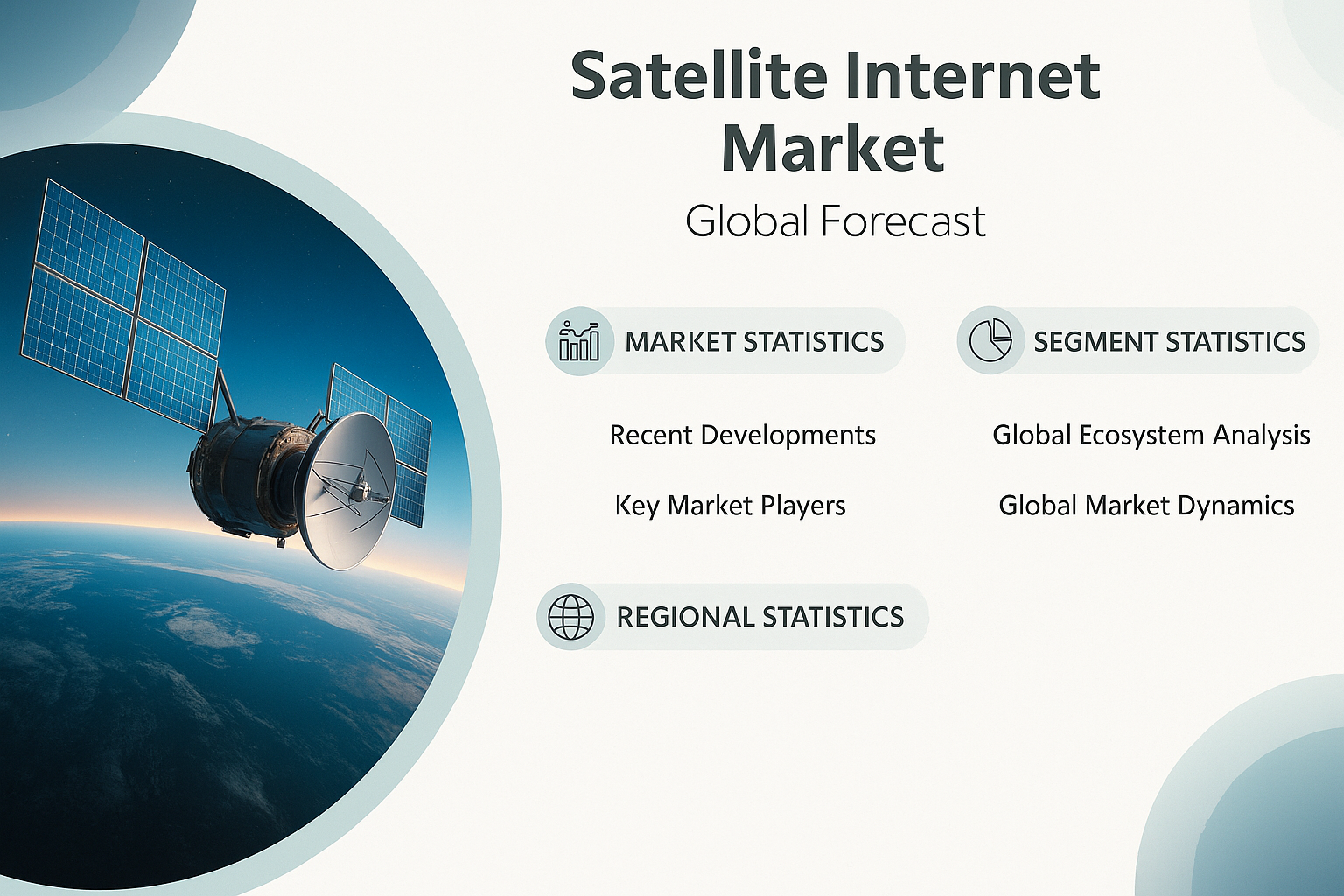 Satellite Internet Market

Global Forecast

MARKET STATISTICS

Recent Developments

Key Market Players

SEGMENT STATISTICS

Global Ecosystem Analysis

Global Market Dynamics

REGIONAL STATISTICS